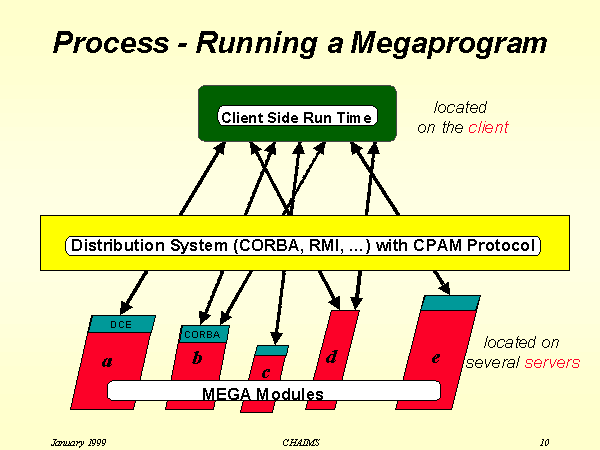 Process - Running a Megaprogram

Client Side Run Time

located on the client

Distribution System (CORBA, RMI, ...) with CPAM Protocol

DCE

CORBA

a

b

c

d

e

located on several servers

MEGA Modules

January 1999

CHAIMS

10